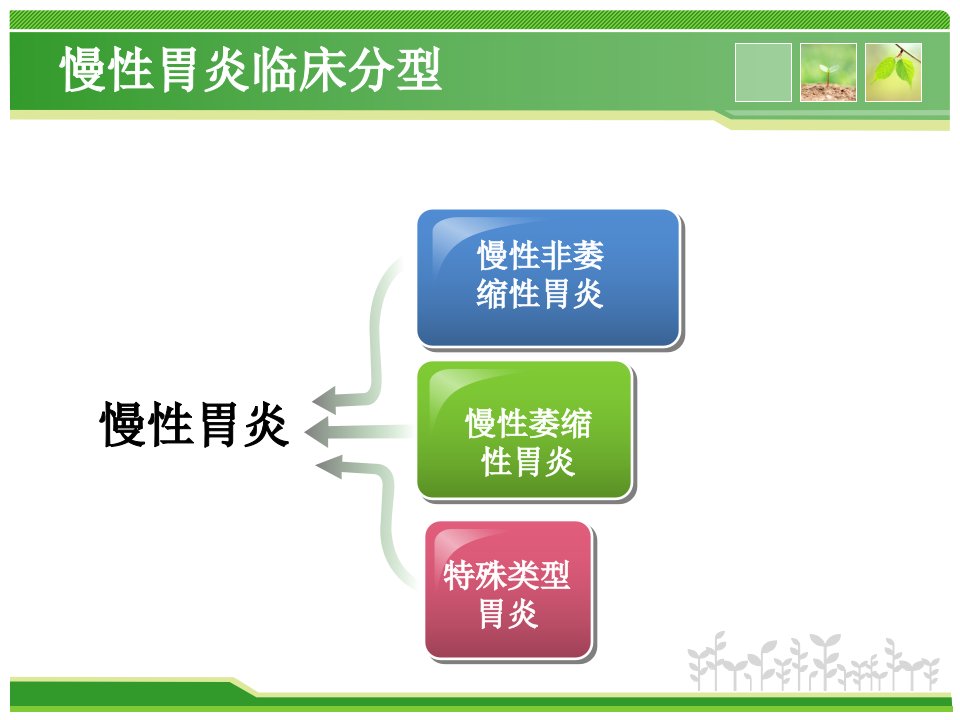 慢性胃炎临床分型

慢性胃炎

慢性非萎缩性胃炎

慢性萎缩性胃炎

特殊类型胃炎